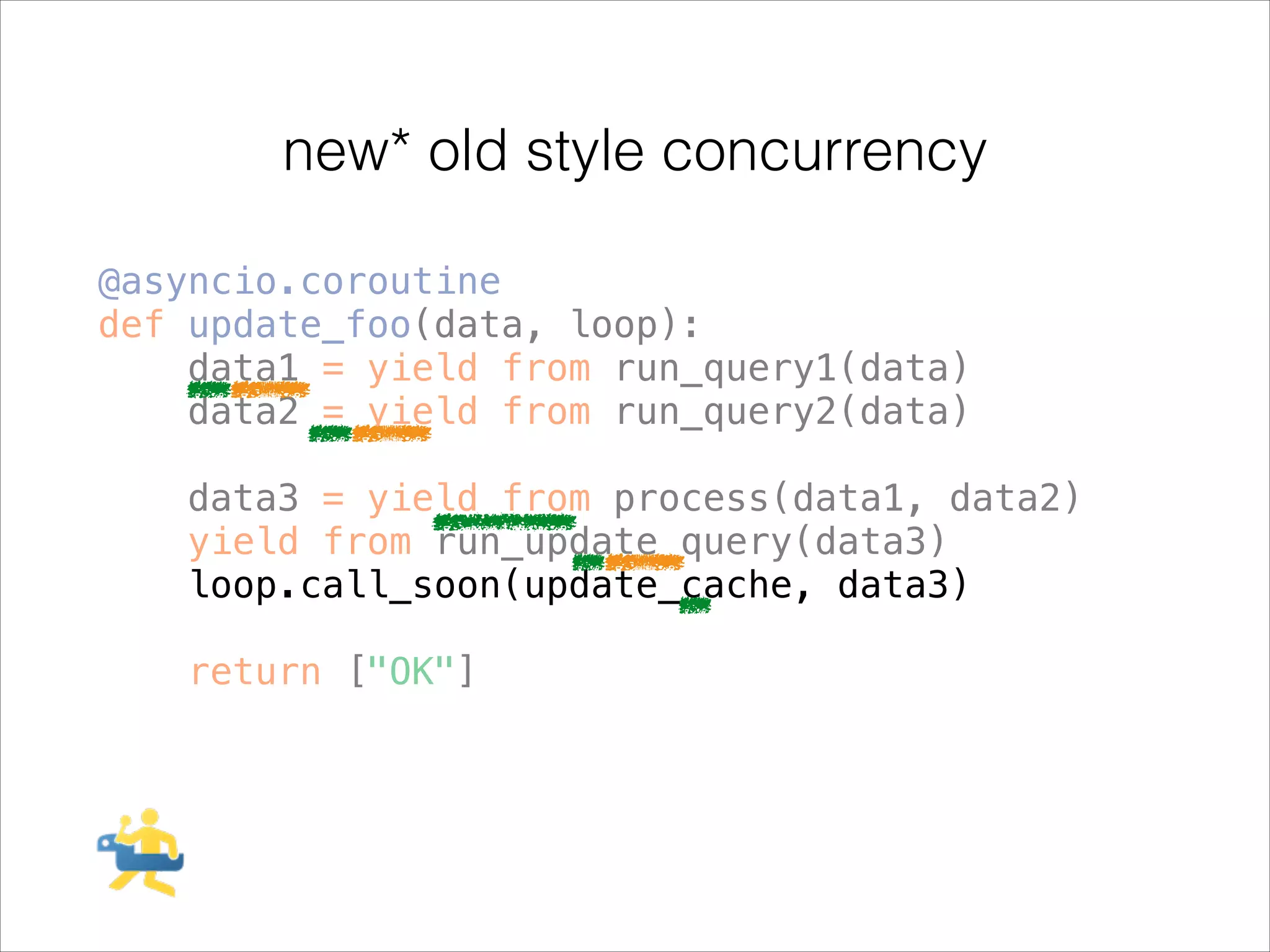 new* old style concurrency

@asyncio.coroutine
def update_foo(data, loop):
    data1 = yield from run_query1(data)
    data2 = yield from run_query2(data)

    data3 = yield from process(data1, data2)
    yield from run_update_query(data3)
    loop.call_soon(update_cache, data3)

    return ["OK"]